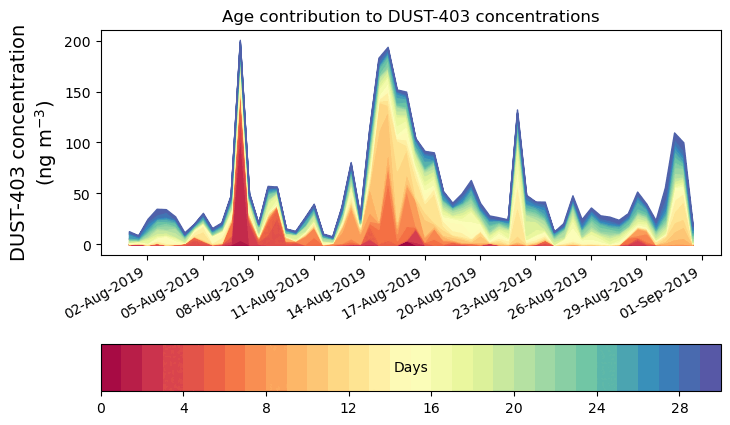 Age contribution to DUST-403 concentrations

DUST-403 concentration (ng m$^{-3}$)

200
150
100
50
0

02-Aug-2019
05-Aug-2019
08-Aug-2019
11-Aug-2019
14-Aug-2019
17-Aug-2019
20-Aug-2019
23-Aug-2019
26-Aug-2019
29-Aug-2019
01-Sep-2019

Days

0
4
8
12
16
20
24
28